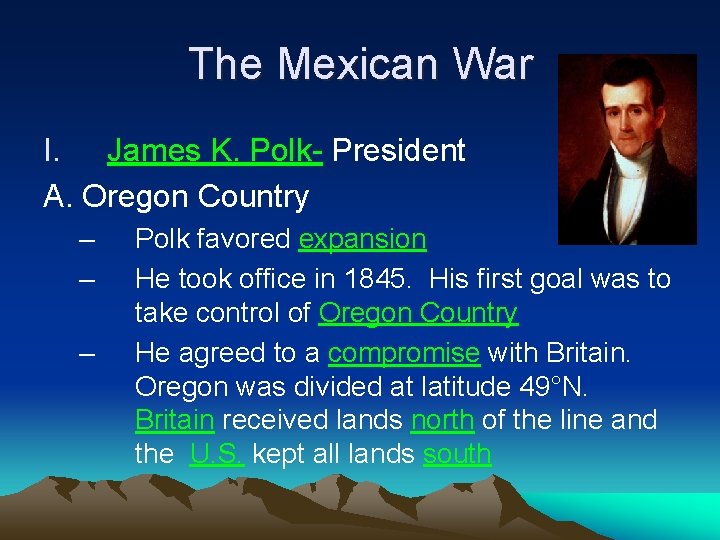 The Mexican War

I. James K. Polk- President

A. Oregon Country

– Polk favored expansion

– He took office in 1845. His first goal was to take control of Oregon Country

– He agreed to a compromise with Britain. Oregon was divided at latitude 49°N. Britain received lands north of the line and the U.S. kept all lands south